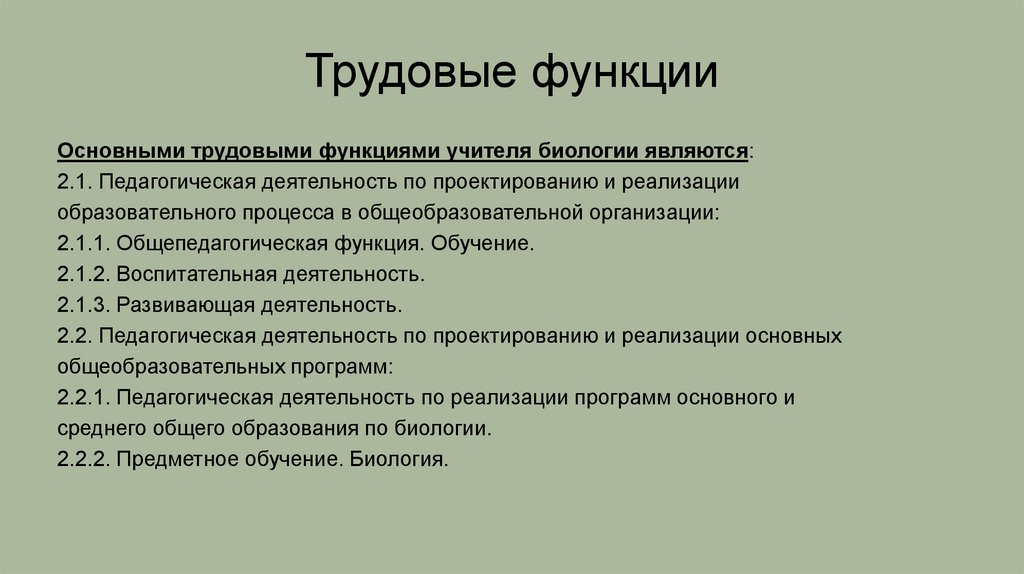 Трудовые функции

Основными трудовыми функциями учителя биологии являются:
2.1. Педагогическая деятельность по проектированию и реализации образовательного процесса в общеобразовательной организации:
2.1.1. Общепедагогическая функция. Обучение.
2.1.2. Воспитательная деятельность.
2.1.3. Развивающая деятельность.
2.2. Педагогическая деятельность по проектированию и реализации основных общеобразовательных программ:
2.2.1. Педагогическая деятельность по реализации программ основного и среднего общего образования по биологии.
2.2.2. Предметное обучение. Биология.